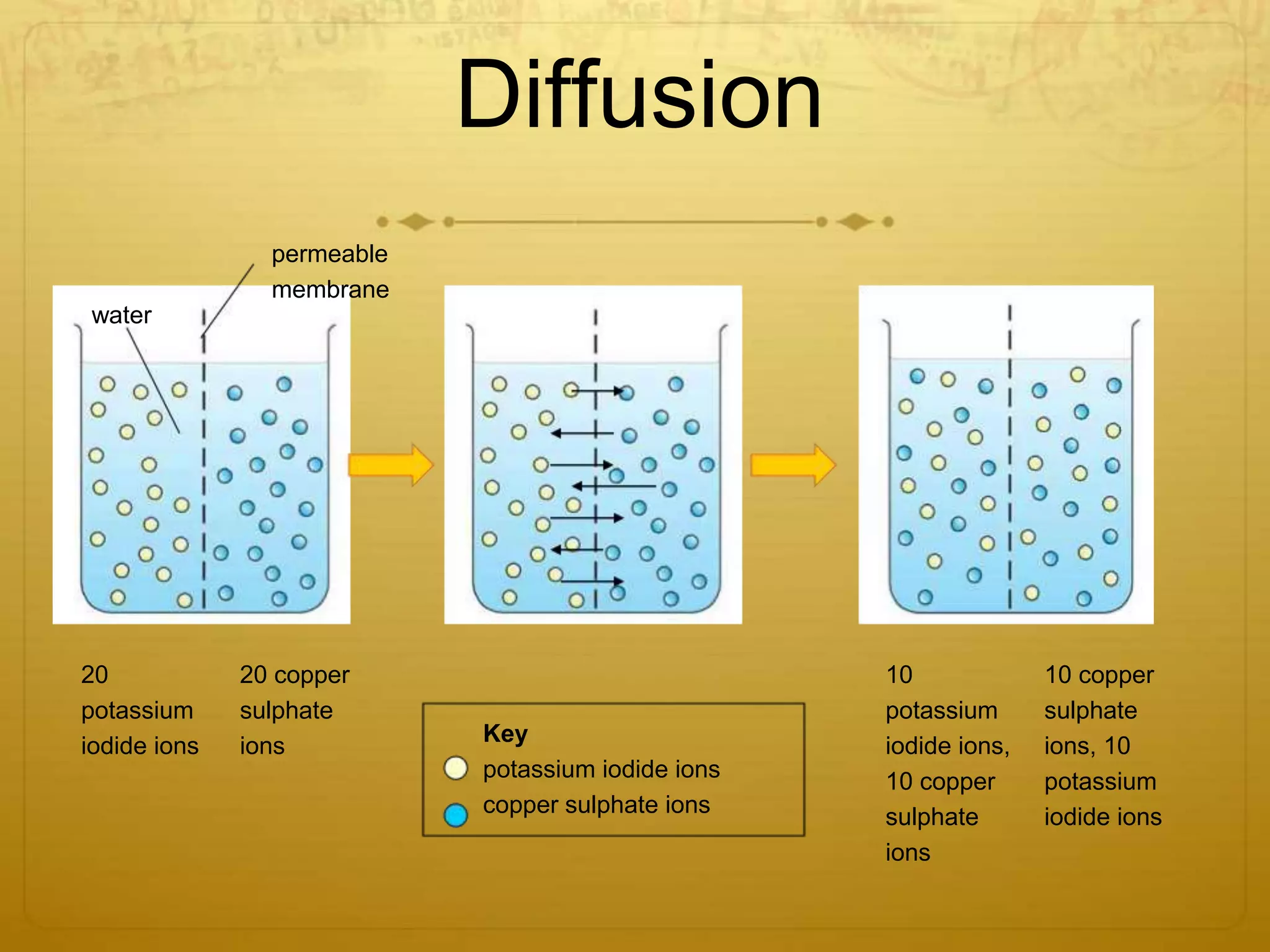 Diffusion

permeable membrane

water

20 potassium iodide ions

20 copper sulphate ions

Key
potassium iodide ions
copper sulphate ions

10 potassium iodide ions, 10 copper sulphate ions

10 copper sulphate ions, 10 potassium iodide ions